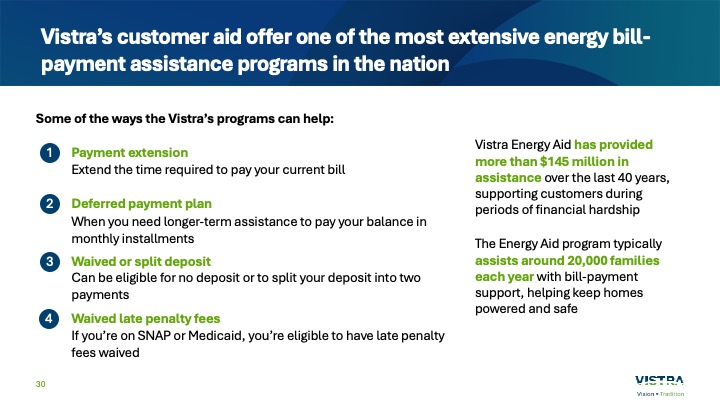 Vistra's customer aid offer one of the most extensive energy bill-payment assistance programs in the nation

Some of the ways the Vistra's programs can help:

1 Payment extension
Extend the time required to pay your current bill

2 Deferred payment plan
When you need longer-term assistance to pay your balance in monthly installments

3 Waived or split deposit
Can be eligible for no deposit or to split your deposit into two payments

4 Waived late penalty fees
If you're on SNAP or Medicaid, you're eligible to have late penalty fees waived

Vistra Energy Aid has provided more than $145 million in assistance over the last 40 years, supporting customers during periods of financial hardship

The Energy Aid program typically assists around 20,000 families each year with bill-payment support, helping keep homes powered and safe

30

VISTRA
Vision • Tradition